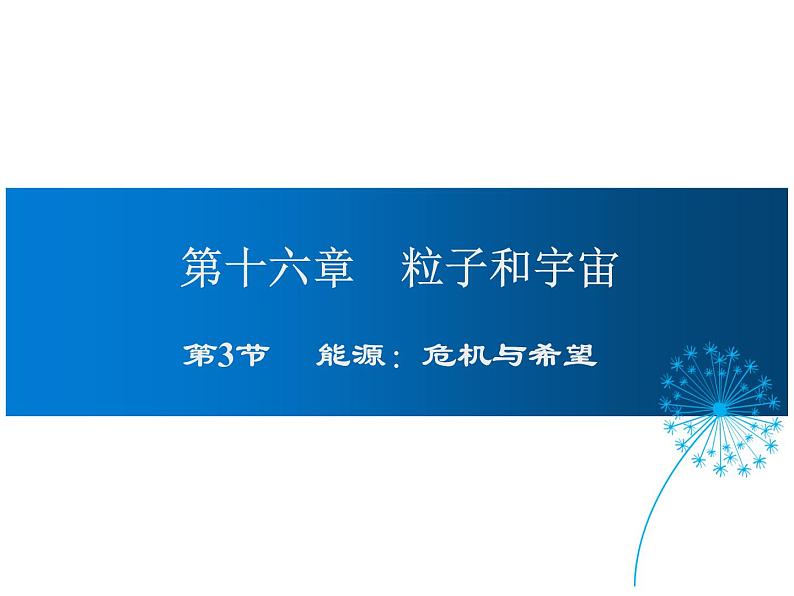 第十六章　粒子和宇宙

第3节　能源：危机与希望